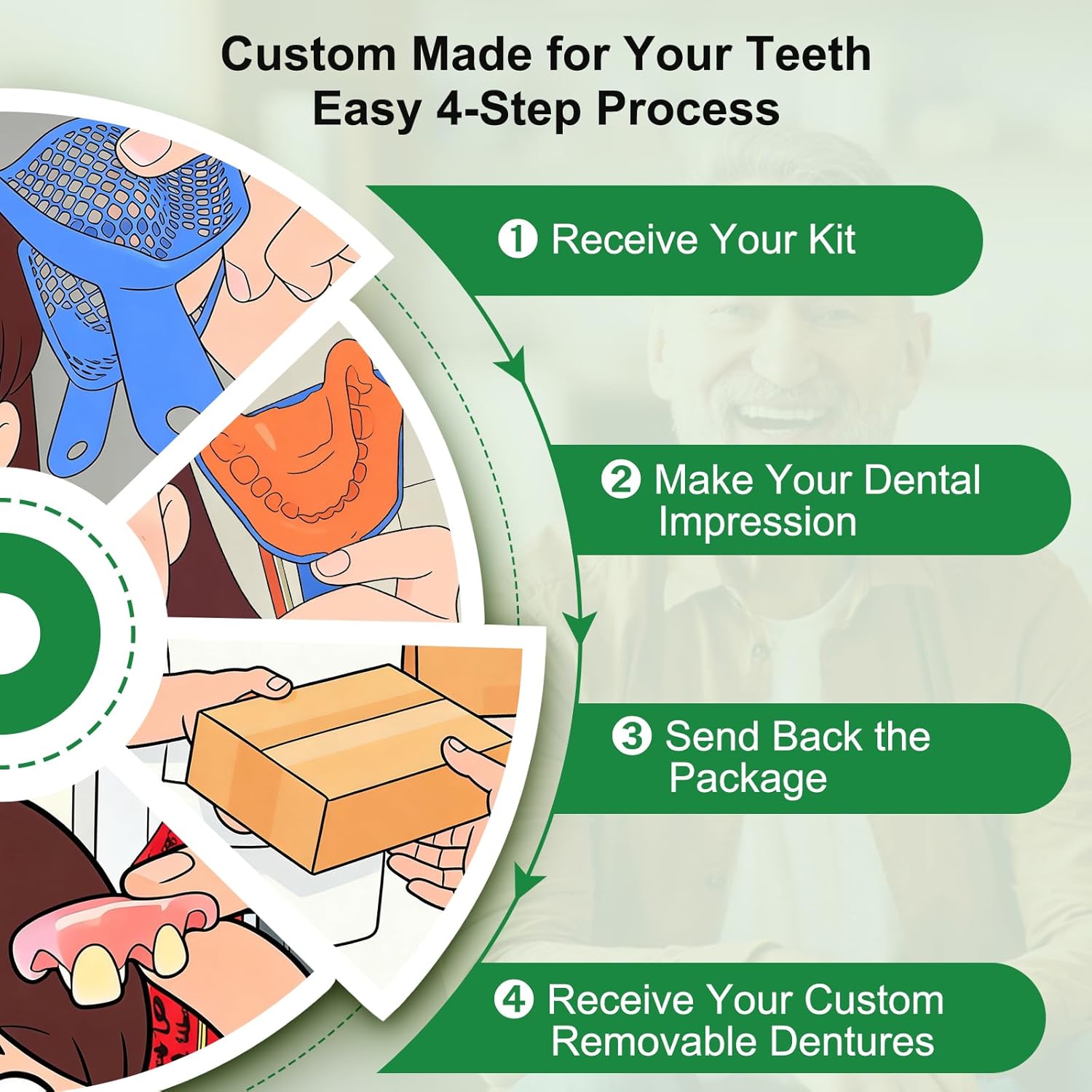 Custom Made for Your Teeth
Easy 4-Step Process

❶ Receive Your Kit

❷ Make Your Dental Impression

❸ Send Back the Package

❹ Receive Your Custom Removable Dentures